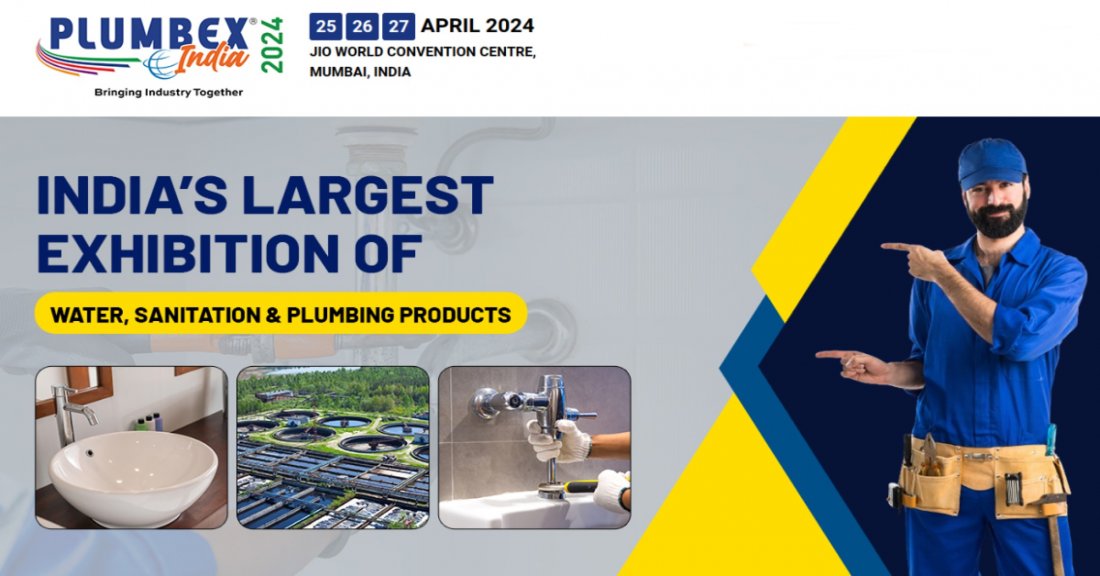 PLUMBEX® India 2024

Bringing Industry Together

25 26 27 APRIL 2024
JIO WORLD CONVENTION CENTRE, MUMBAI, INDIA

INDIA'S LARGEST EXHIBITION OF

WATER, SANITATION & PLUMBING PRODUCTS